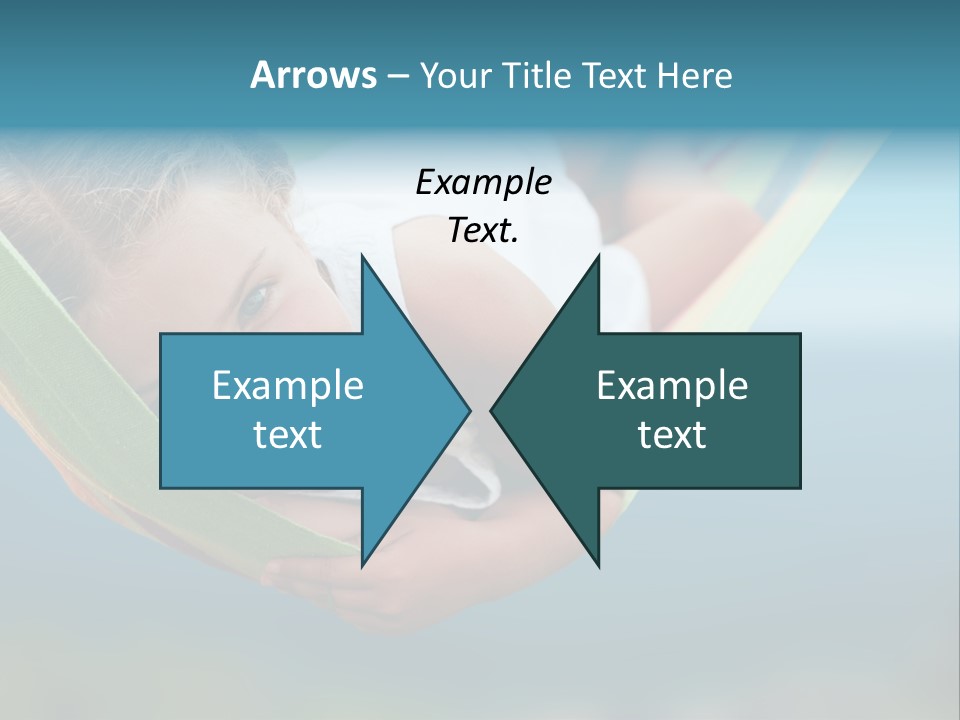 Arrows – Your Title Text Here

Example Text.

Example text

Example text